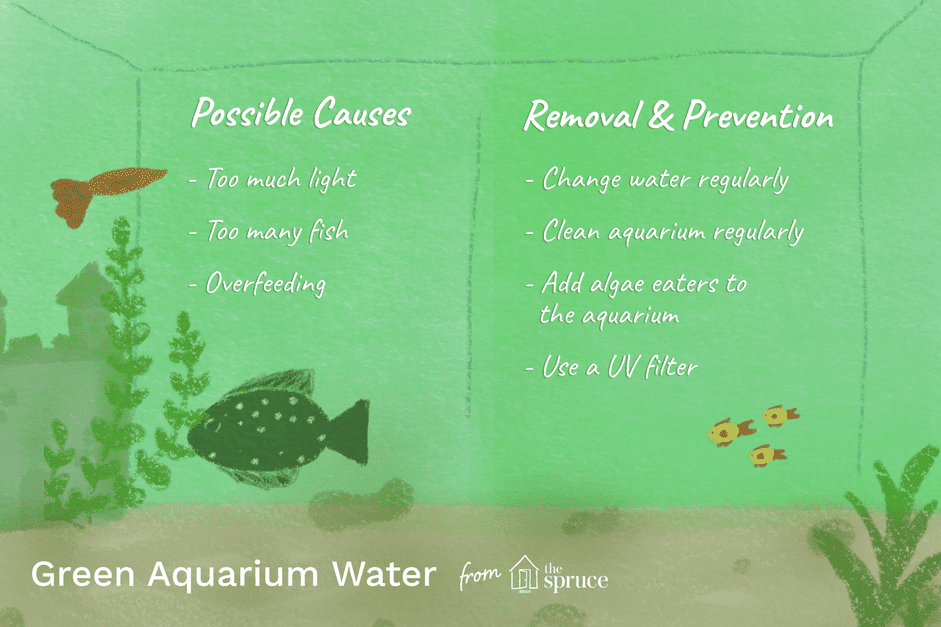 Possible Causes

- Too much light

- Too many fish

- Overfeeding

Removal & Prevention

- Change water regularly

- Clean aquarium regularly

- Add algae eaters to the aquarium

- Use a UV filter

Green Aquarium Water

from the spruce